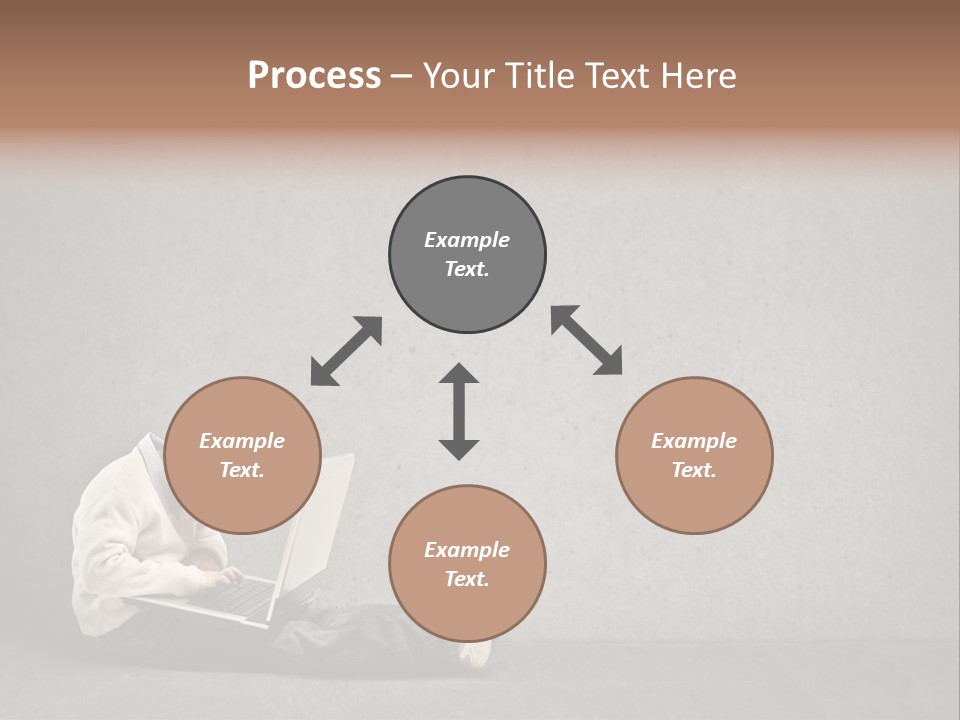 Process – Your Title Text Here

Example Text.

Example Text.

Example Text.

Example Text.